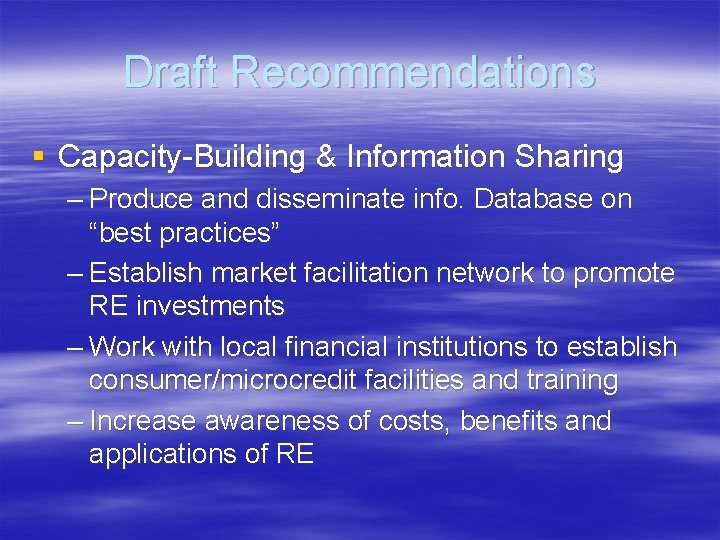 Draft Recommendations

▪ Capacity-Building & Information Sharing

– Produce and disseminate info. Database on “best practices”

– Establish market facilitation network to promote RE investments

– Work with local financial institutions to establish consumer/microcredit facilities and training

– Increase awareness of costs, benefits and applications of RE